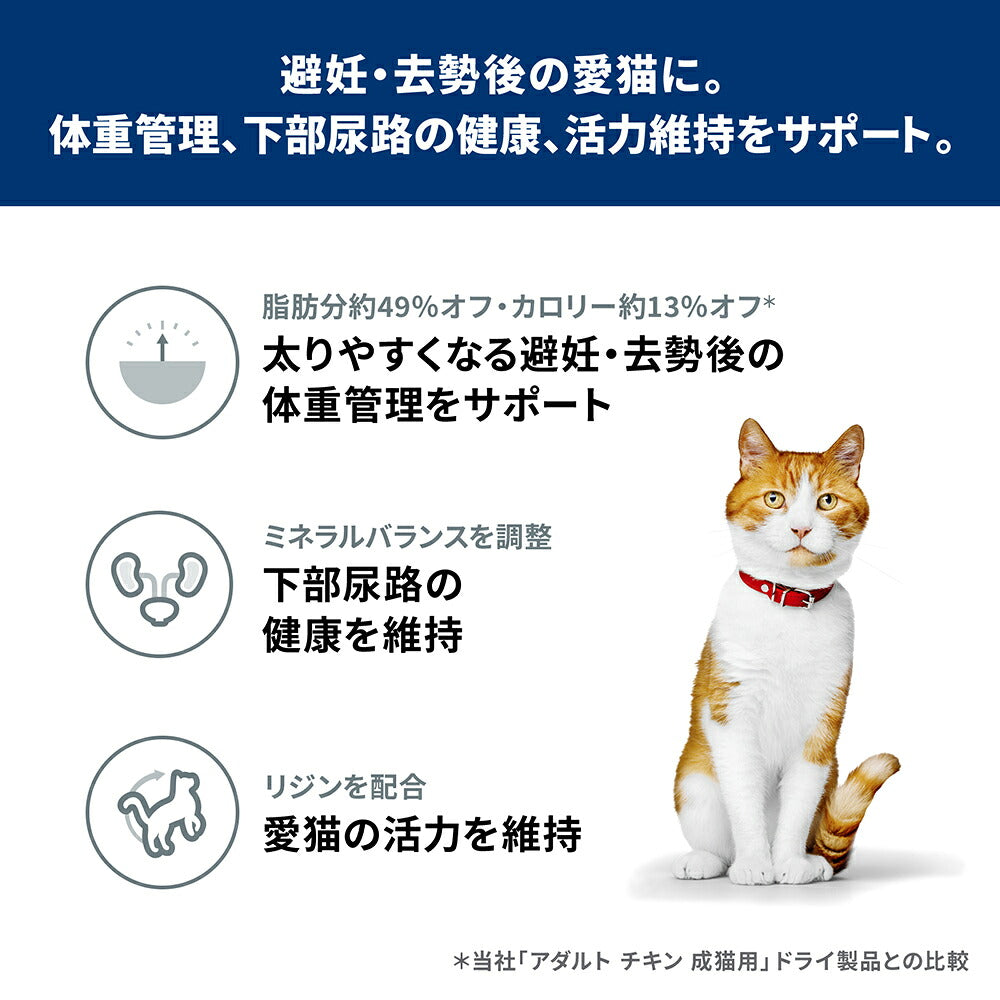 避妊・去勢後の愛猫に。
体重管理、下部尿路の健康、活力維持をサポート。

脂肪分約49%オフ・カロリー約13%オフ*
太りやすくなる避妊・去勢後の体重管理をサポート

ミネラルバランスを調整
下部尿路の健康を維持

リジンを配合
愛猫の活力を維持

*当社「アダルト チキン 成猫用」ドライ製品との比較